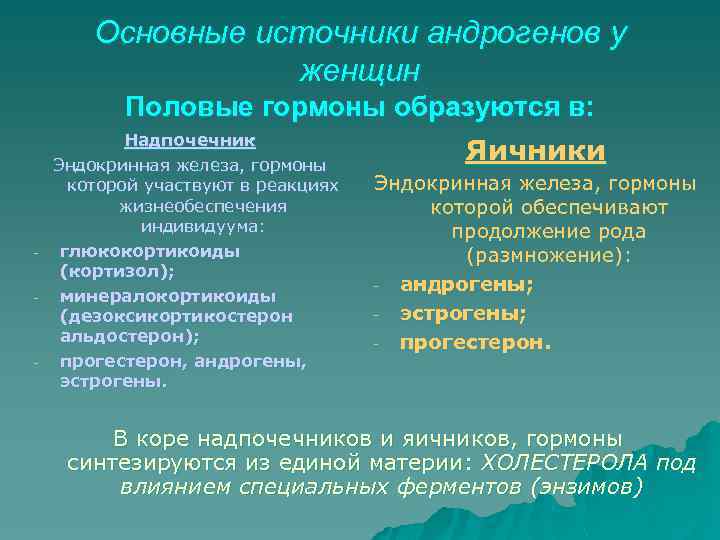 Основные источники андрогенов у женщин
Половые гормоны образуются в:

Надпочечник
Эндокринная железа, гормоны которой участвуют в реакциях жизнеобеспечения индивидуума:
- глюкокортикоиды (кортизол);
- минералокортикоиды (дезоксикортикостерон альдостерон);
- прогестерон, андрогены, эстрогены.

Яичники
Эндокринная железа, гормоны которой обеспечивают продолжение рода (размножение):
- андрогены;
- эстрогены;
- прогестерон.

В коре надпочечников и яичников, гормоны синтезируются из единой материи: ХОЛЕСТЕРОЛА под влиянием специальных ферментов (энзимов)